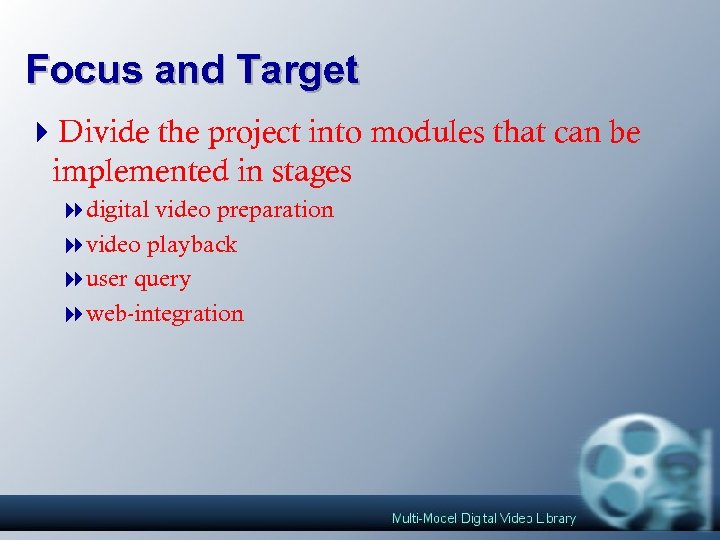 Focus and Target

Divide the project into modules that can be implemented in stages

digital video preparation

video playback

user query

web-integration

Multi-Model Digital Video Library